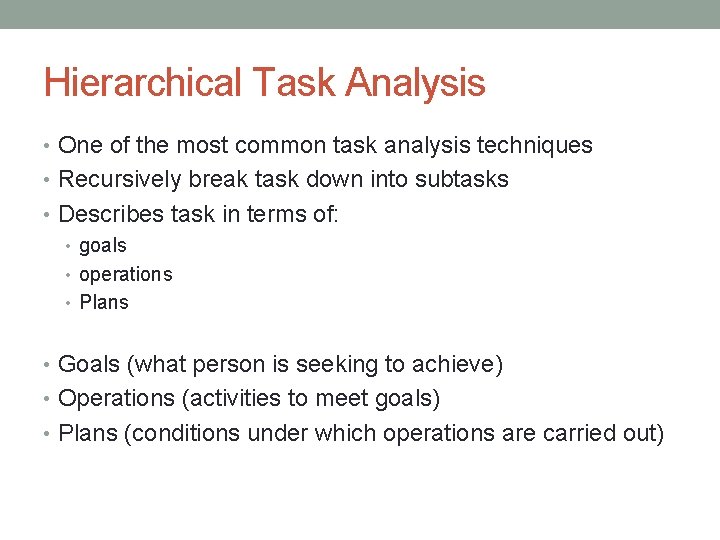 Hierarchical Task Analysis

• One of the most common task analysis techniques
• Recursively break task down into subtasks
• Describes task in terms of:
  • goals
  • operations
  • Plans

• Goals (what person is seeking to achieve)
• Operations (activities to meet goals)
• Plans (conditions under which operations are carried out)